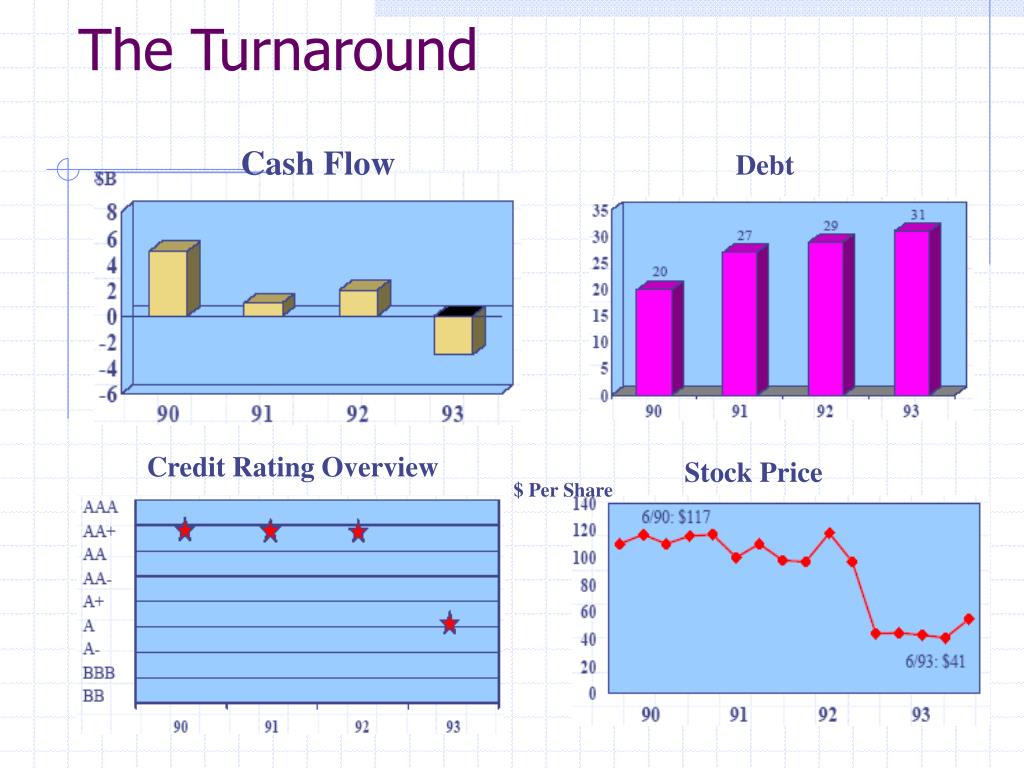 The Turnaround

Cash Flow

$B

8
6
4
2
0
-2
-4
-6

90 91 92 93

Debt

35
30
25
20
15
10
5
0

20 27 29 31

90 91 92 93

Credit Rating Overview

AAA
AA+
AA
AA-
A+
A
A-
BBB
BB

90 91 92 93

Stock Price

$ Per Share

140
120
100
80
60
40
20
0

6/90: $117

6/93: $41

90 91 92 93